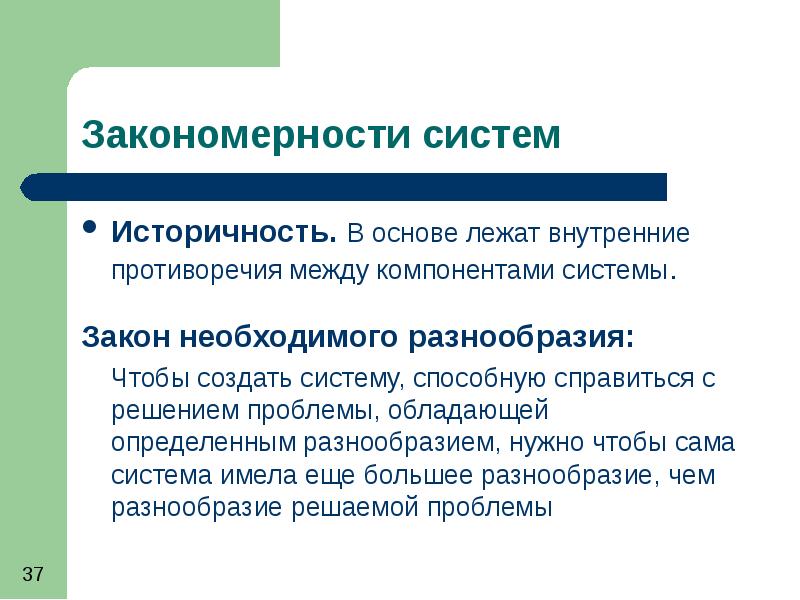 Закономерности систем

• Историчность. В основе лежат внутренние противоречия между компонентами системы.

Закон необходимого разнообразия:

Чтобы создать систему, способную справиться с решением проблемы, обладающей определенным разнообразием, нужно чтобы сама система имела еще большее разнообразие, чем разнообразие решаемой проблемы

37